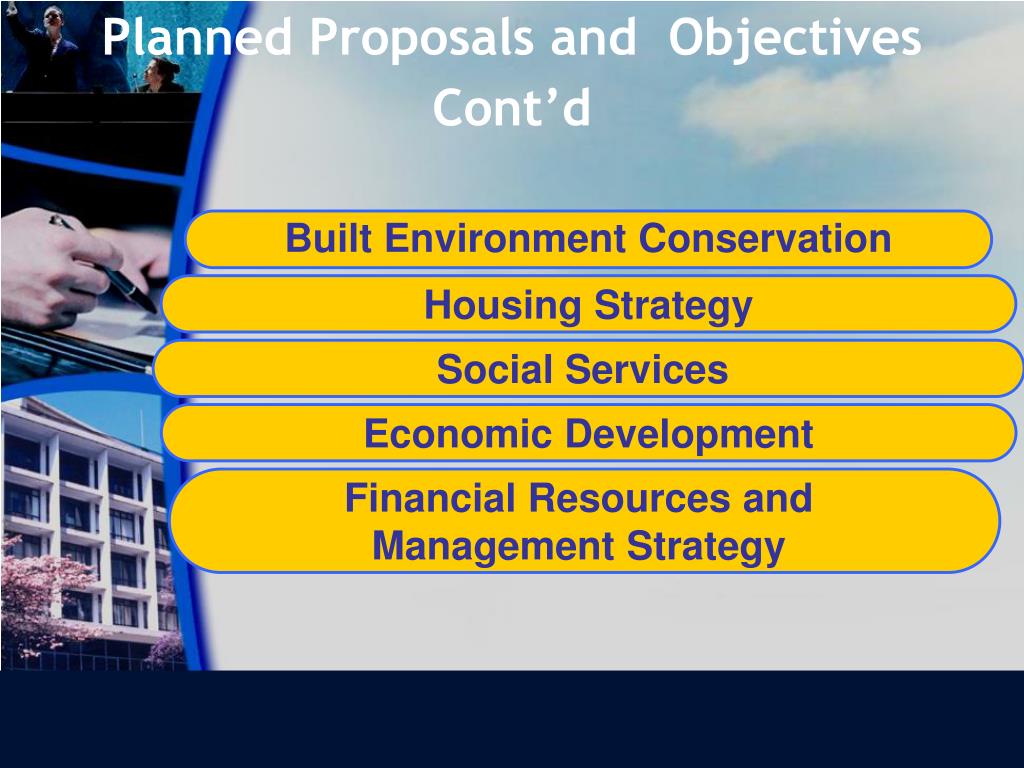 Planned Proposals and Objectives Cont’d

Built Environment Conservation

Housing Strategy

Social Services

Economic Development

Financial Resources and Management Strategy